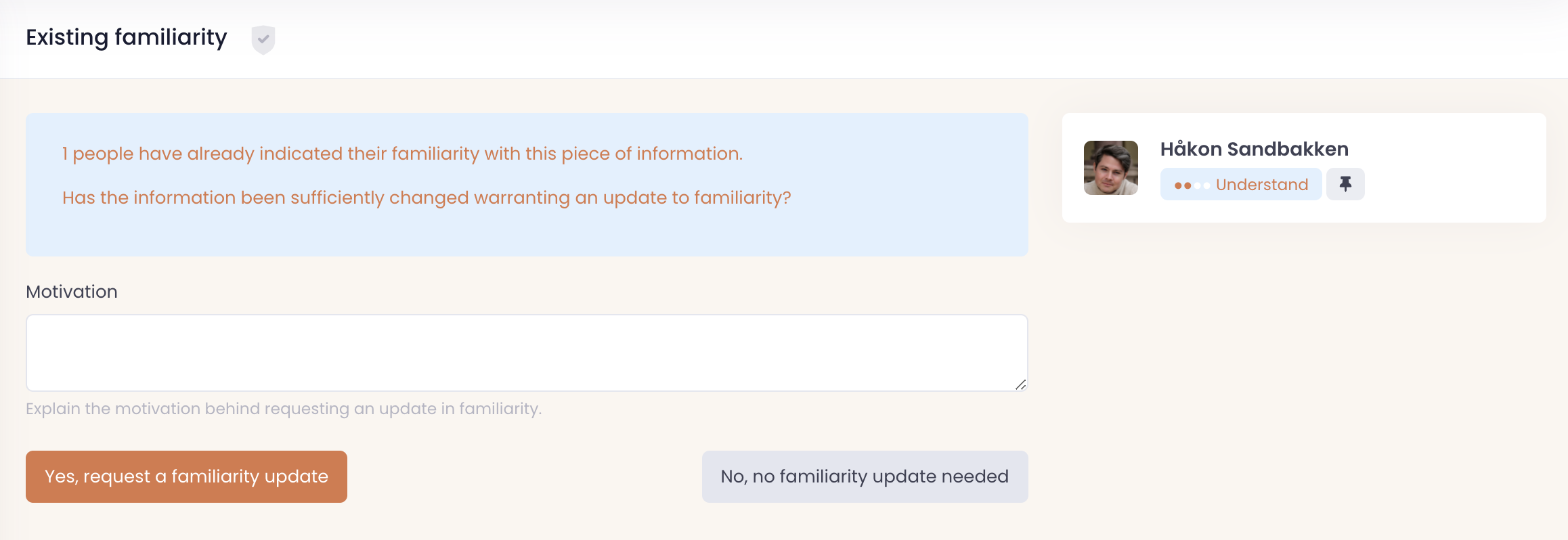 Existing familiarity

1 people have already indicated their familiarity with this piece of information.

Has the information been sufficiently changed warranting an update to familiarity?

Motivation

Explain the motivation behind requesting an update in familiarity.

Yes, request a familiarity update

No, no familiarity update needed

Håkon Sandbakken

Understand